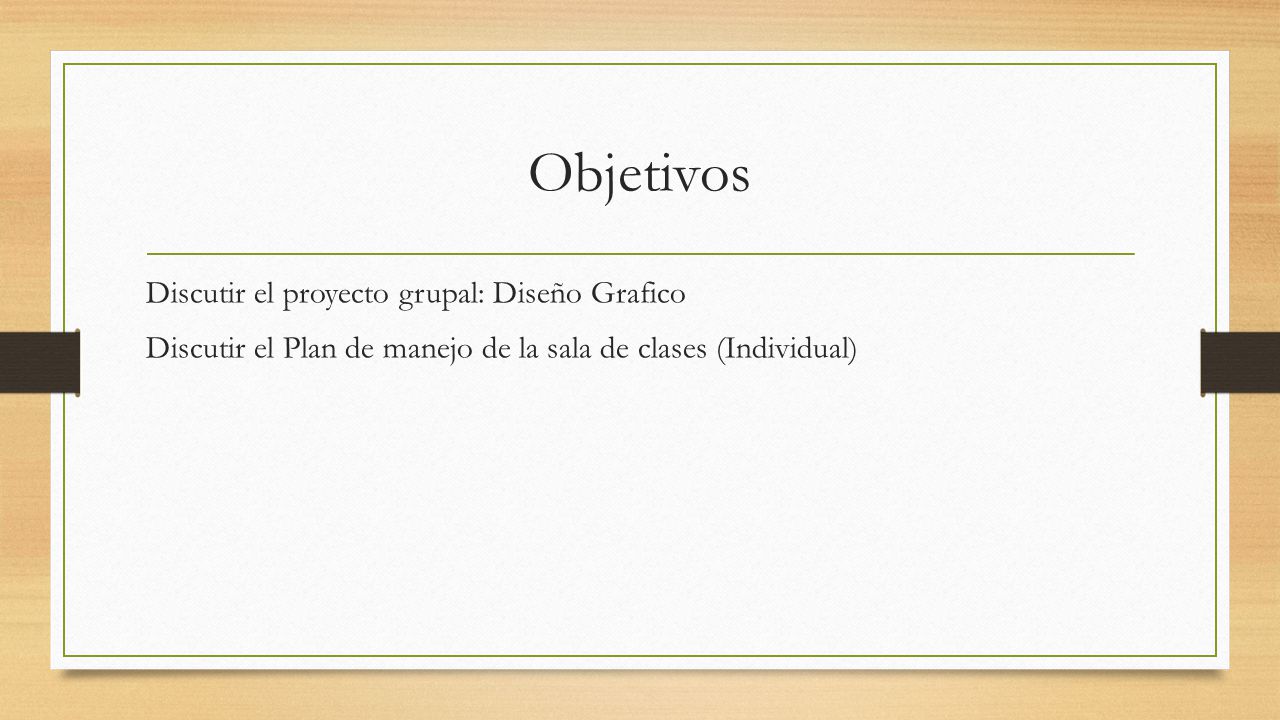 Objetivos

Discutir el proyecto grupal: Diseño Grafico

Discutir el Plan de manejo de la sala de clases (Individual)